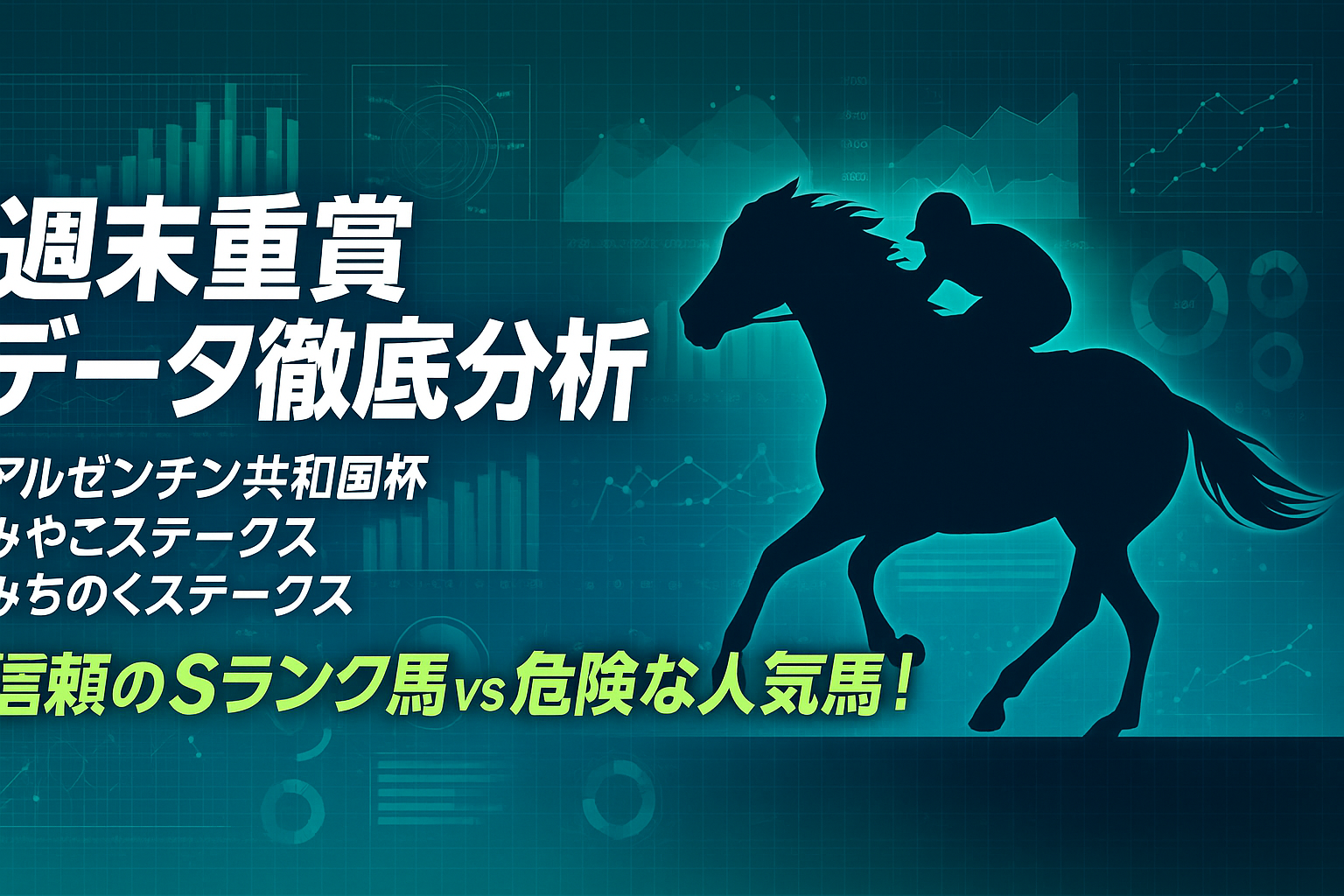 週末重賞
データ徹底分析

アルゼンチン共和国杯
みやこステークス
みちのくステークス

信頼のSランク馬vs危険な人気馬！